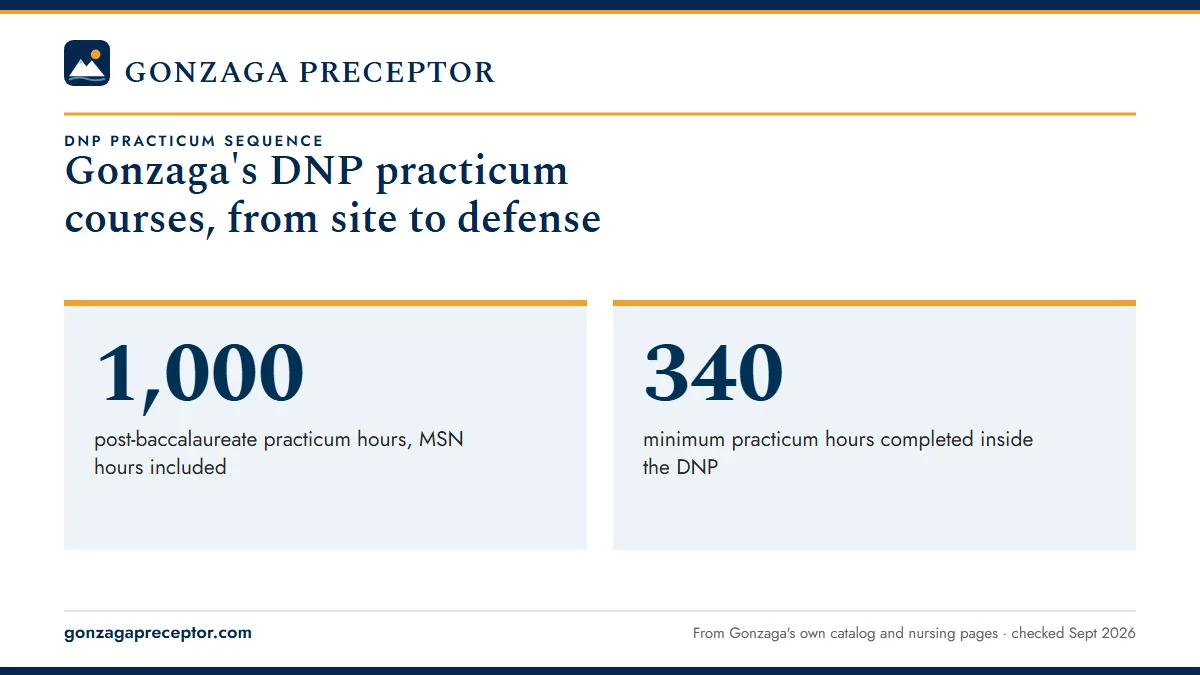 GONZAGA PRECEPTOR

DNP PRACTICUM SEQUENCE

Gonzaga's DNP practicum courses, from site to defense

1,000

post-baccalaureate practicum hours, MSN hours included

340

minimum practicum hours completed inside the DNP

gonzagapreceptor.com

From Gonzaga's own catalog and nursing pages · checked Sept 2026